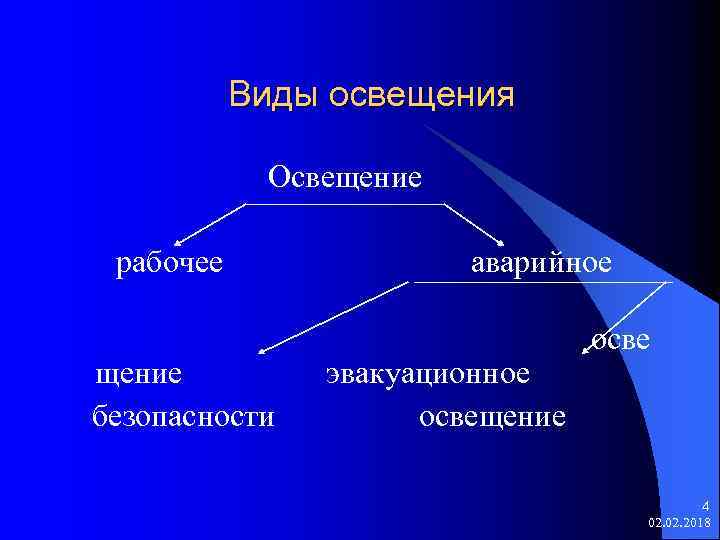 Виды освещения

Освещение

рабочее

аварийное

осве

щение

эвакуационное

безопасности

освещение

4

02.02.2018